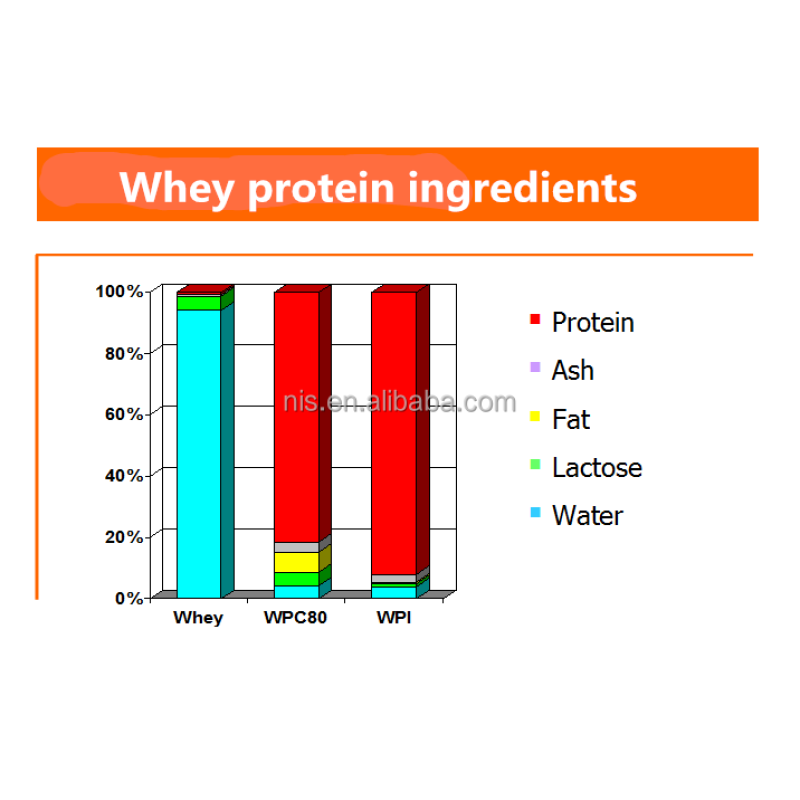 Whey protein ingredients

100%
80%
60%
40%
20%
0%

Whey
WPC80
WPI

Protein
Ash
Fat
Lactose
Water

nis.en.alibaba.com